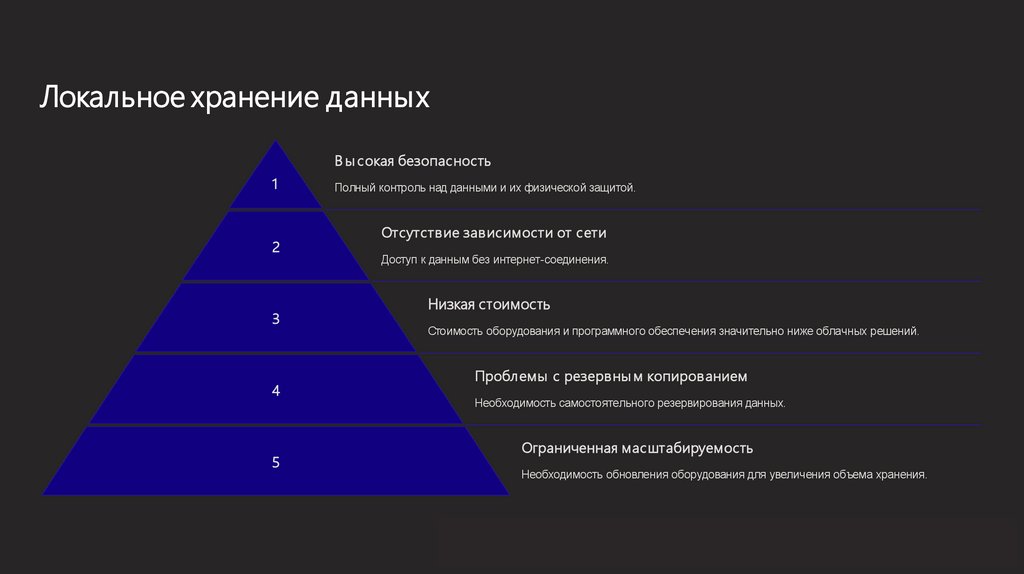 Локальное хранение данных

1

Высокая безопасность

Полный контроль над данными и их физической защитой.

2

Отсутствие зависимости от сети

Доступ к данным без интернет-соединения.

3

Низкая стоимость

Стоимость оборудования и программного обеспечения значительно ниже облачных решений.

4

Проблемы с резервным копированием

Необходимость самостоятельного резервирования данных.

5

Ограниченная масштабируемость

Необходимость обновления оборудования для увеличения объема хранения.